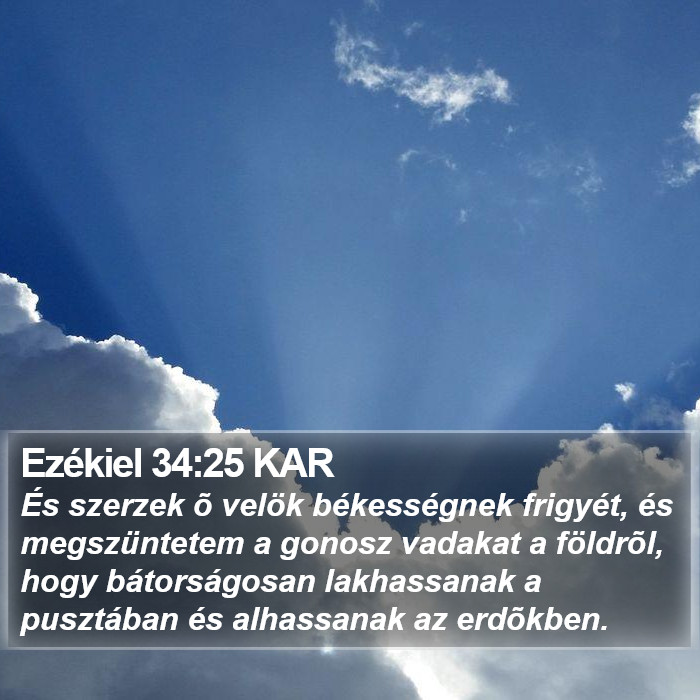 Ezékiel 34:25 KAR
És szerzek õ velök békességnek frigyét, és megszüntetem a gonosz vadakat a földrõl, hogy bátorságosan lakhassanak a pusztában és alhassanak az erdõkben.